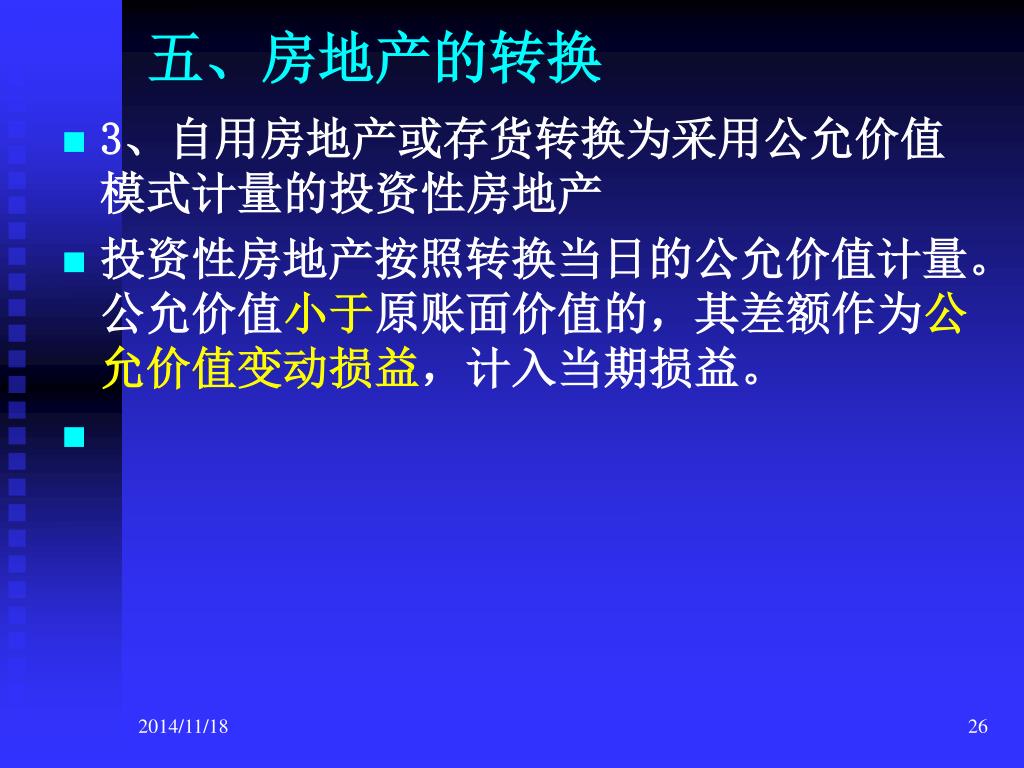 五、房地产的转换

3、自用房地产或存货转换为采用公允价值模式计量的投资性房地产

投资性房地产按照转换当日的公允价值计量。公允价值小于原账面价值的，其差额作为公允价值变动损益，计入当期损益。

2014/11/18

26